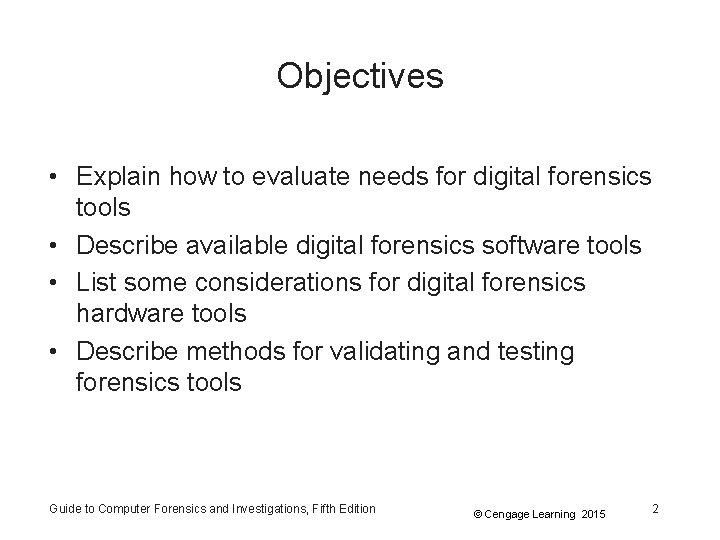 Objectives

• Explain how to evaluate needs for digital forensics tools
• Describe available digital forensics software tools
• List some considerations for digital forensics hardware tools
• Describe methods for validating and testing forensics tools

Guide to Computer Forensics and Investigations, Fifth Edition

© Cengage Learning 2015

2